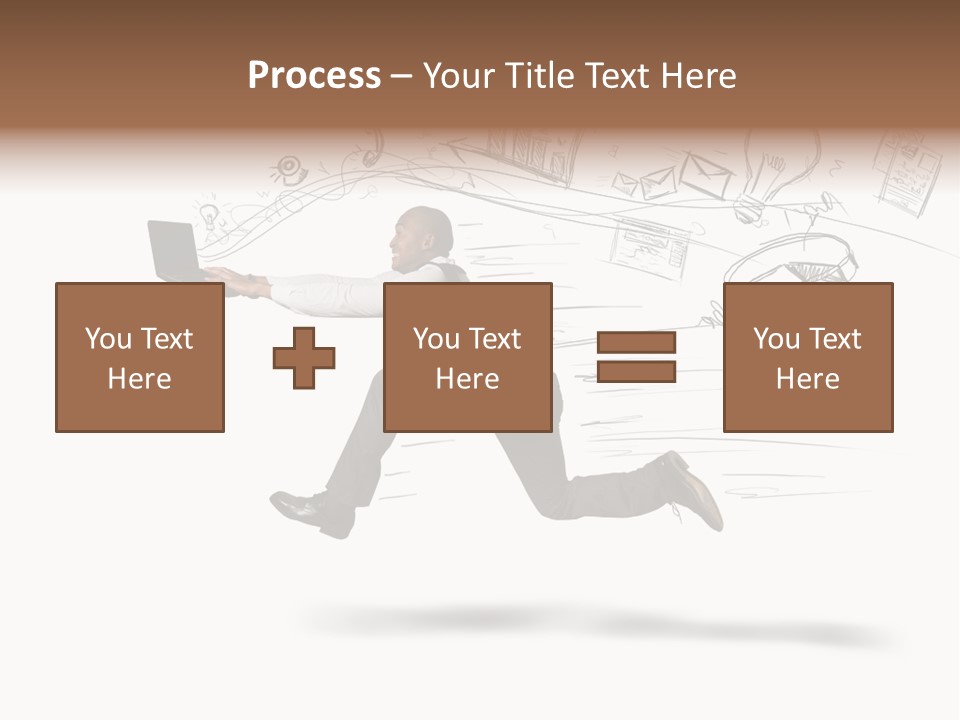 Process – Your Title Text Here

You Text Here

You Text Here

You Text Here